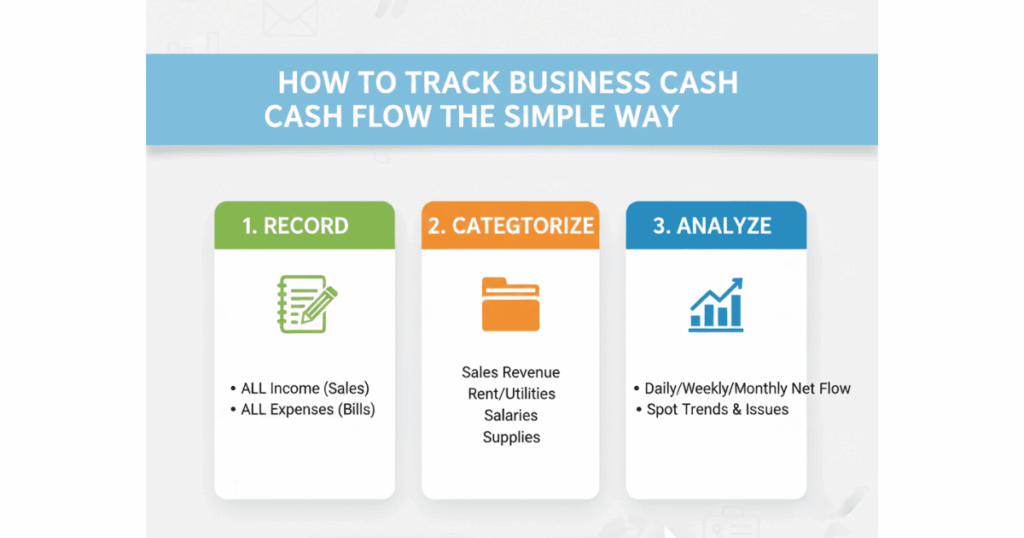 HOW TO TRACK BUSINESS CASH
CASH FLOW THE SIMPLE WAY

1. RECORD

• ALL Income (Sales)
• ALL Expenses (Bills)

2. CATEGTORIZE

Sales Revenue
Rent/Utilities
Salaries
Supplies

3. ANALYZE

• Daily/Weekly/Monthly Net Flow
• Spot Trends & Issues